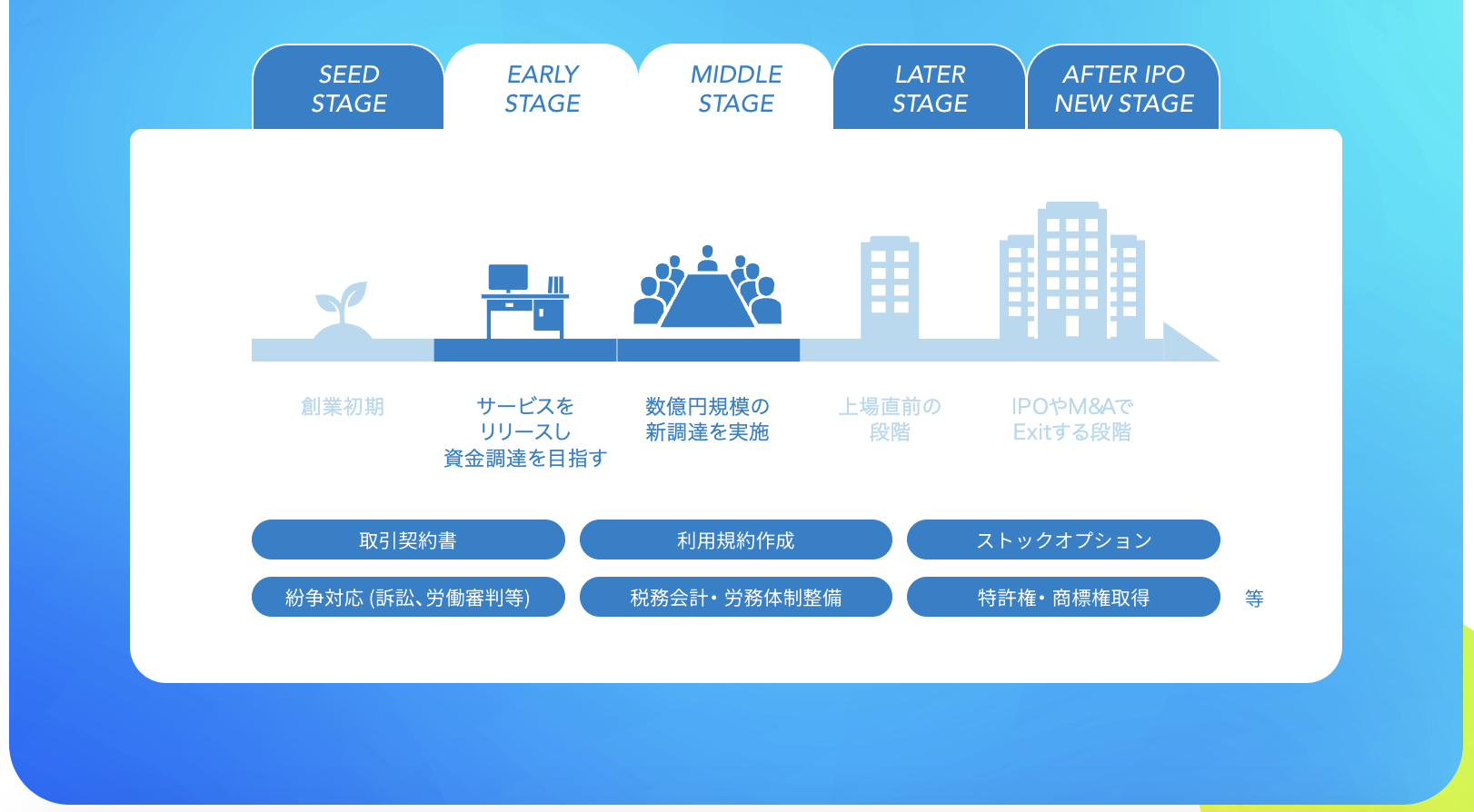 SEED STAGE

EARLY STAGE

MIDDLE STAGE

LATER STAGE

AFTER IPO NEW STAGE

創業初期

サービスを
リリースし
資金調達を目指す

数億円規模の
新調達を実施

上場直前の
段階

IPOやM&Aで
Exitする段階

取引契約書

利用規約作成

ストックオプション

紛争対応 (訴訟、労働審判等)

税務会計・労務体制整備

特許権・商標権取得

等